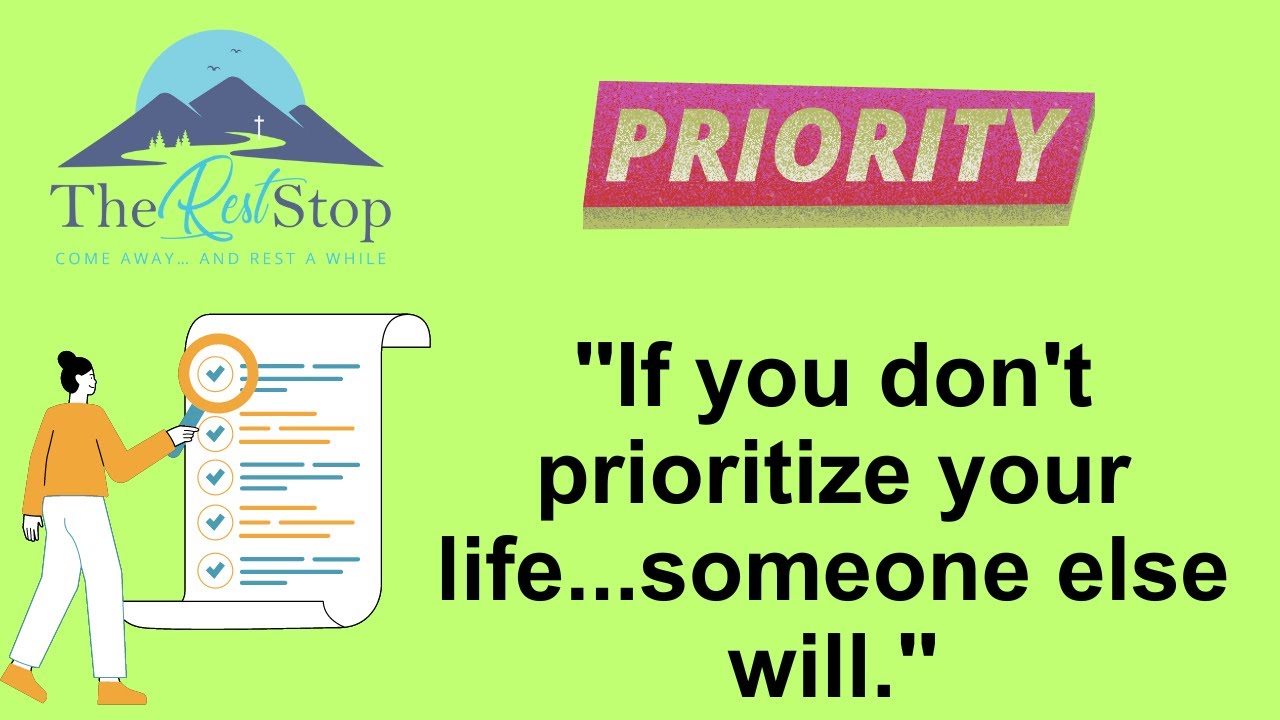 The Rest Stop
COME AWAY... AND REST A WHILE

PRIORITY

"If you don't prioritize your life...someone else will."